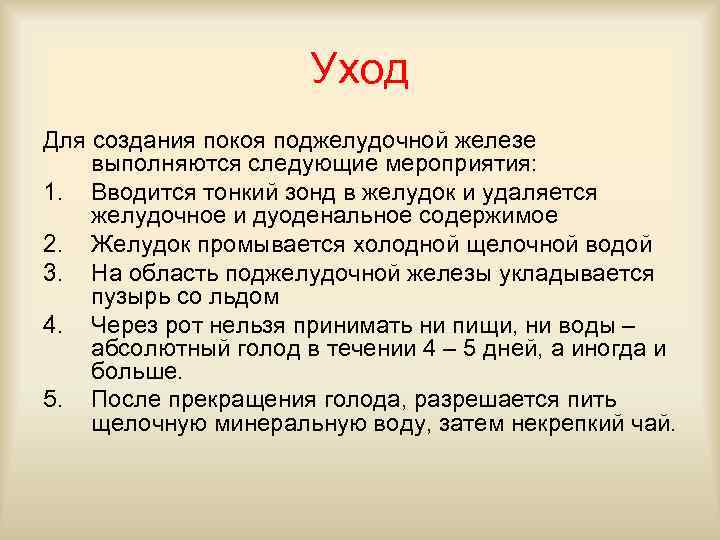 Уход

Для создания покоя поджелудочной железе выполняются следующие мероприятия:

1. Вводится тонкий зонд в желудок и удаляется желудочное и дуоденальное содержимое
2. Желудок промывается холодной щелочной водой
3. На область поджелудочной железы укладывается пузырь со льдом
4. Через рот нельзя принимать ни пищи, ни воды – абсолютный голод в течении 4 – 5 дней, а иногда и больше.
5. После прекращения голода, разрешается пить щелочную минеральную воду, затем некрепкий чай.